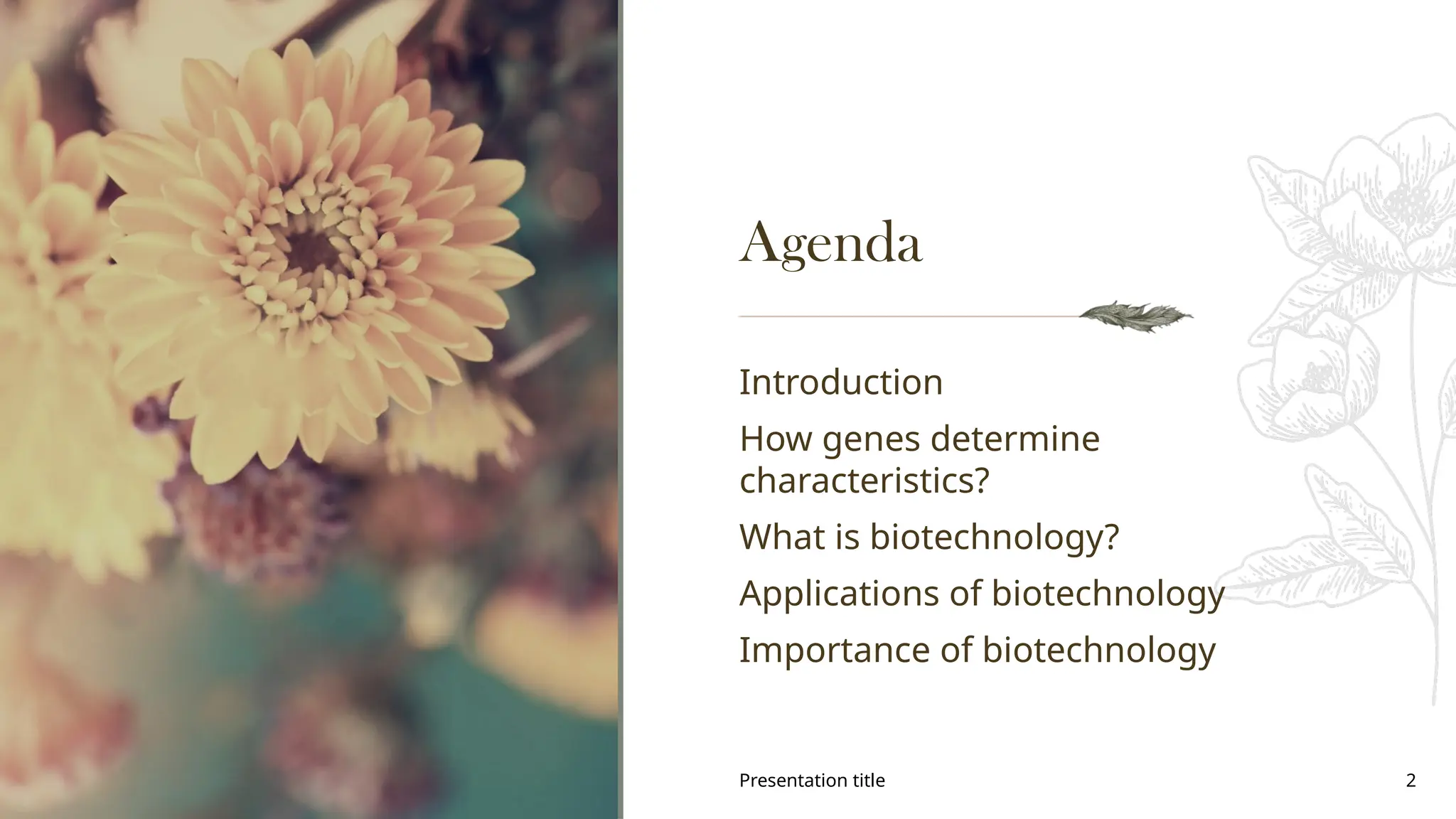 Agenda

Introduction

How genes determine characteristics?

What is biotechnology?

Applications of biotechnology

Importance of biotechnology

Presentation title

2